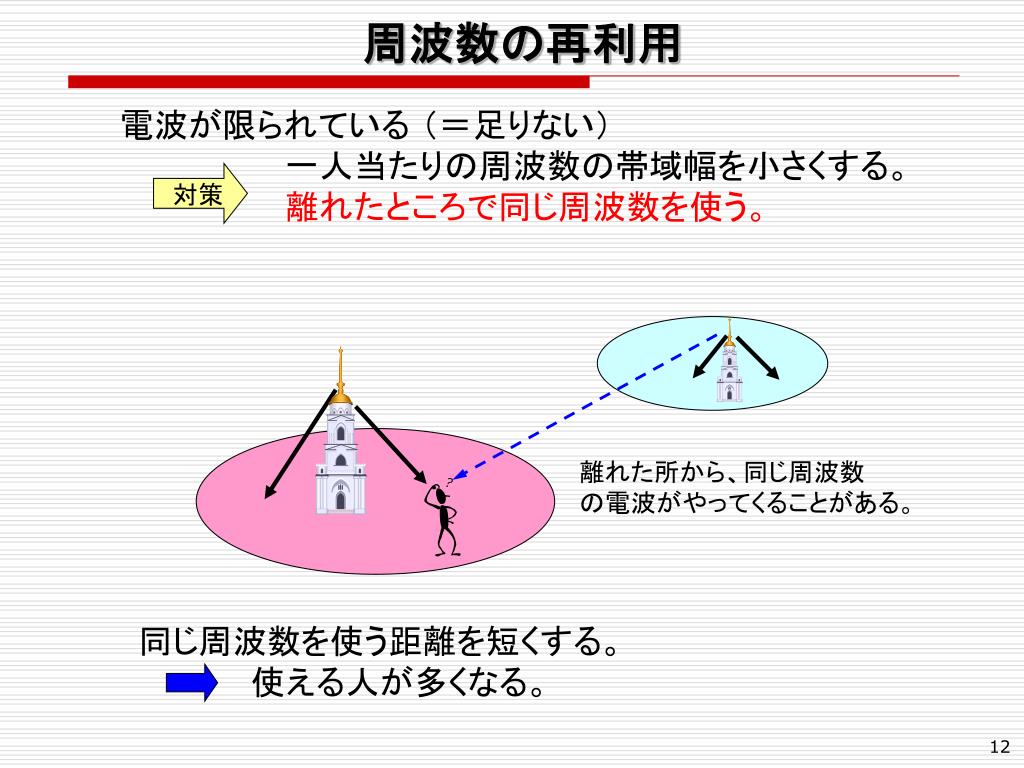 周波数の再利用

電波が限られている（＝足りない）

対策

一人当たりの周波数の帯域幅を小さくする。

離れたところで同じ周波数を使う。

?

離れた所から、同じ周波数の電波がやってくることがある。

同じ周波数を使う距離を短くする。

使える人が多くなる。

12